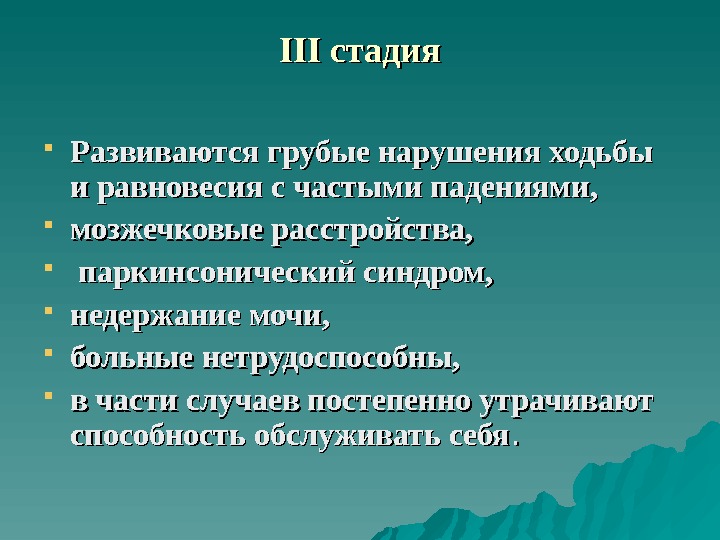 III стадия

- Развиваются грубые нарушения ходьбы и равновесия с частыми падениями,
- мозжечковые расстройства,
- паркинсонический синдром,
- недержание мочи,
- больные нетрудоспособны,
- в части случаев постепенно утрачивают способность обслуживать себя.